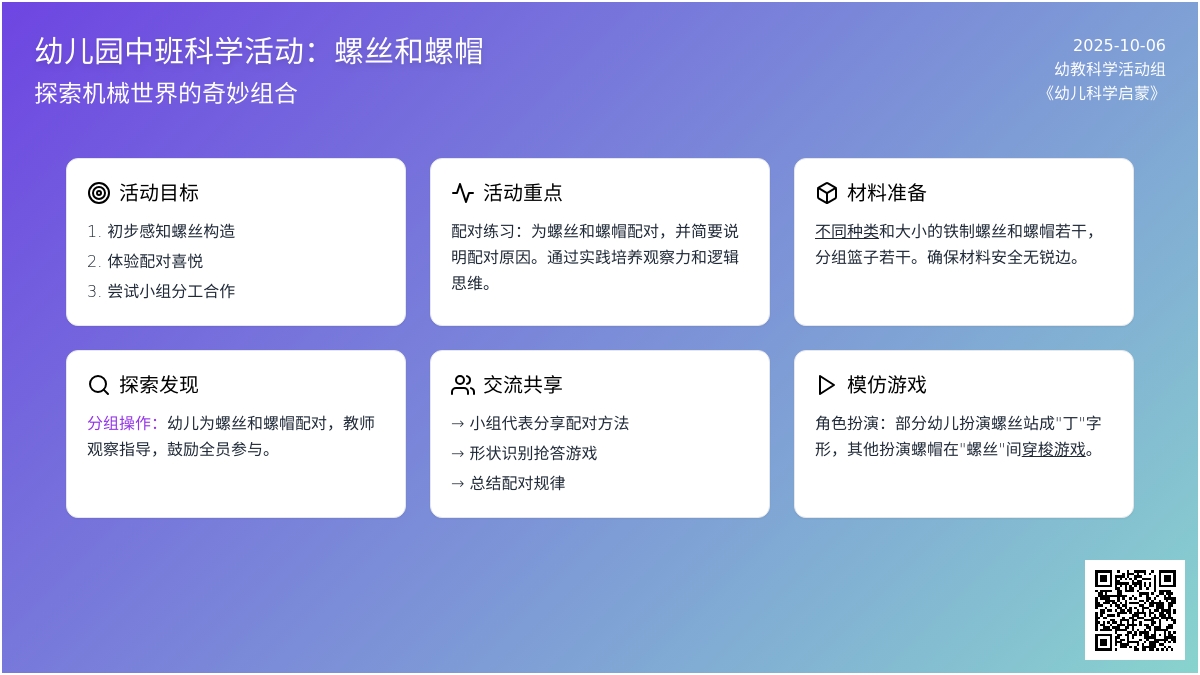 幼儿园中班科学活动：螺丝和螺帽
探索机械世界的奇妙组合

2025-10-06
幼教科学活动组
《幼儿科学启蒙》

活动目标
1. 初步感知螺丝构造
2. 体验配对喜悦
3. 尝试小组分工合作

活动重点
配对练习：为螺丝和螺帽配对，并简要说明配对原因。通过实践培养观察力和逻辑思维。

材料准备
不同种类和大小的铁制螺丝和螺帽若干，分组篮子若干。确保材料安全无锐边。

探索发现
分组操作：幼儿为螺丝和螺帽配对，教师观察指导，鼓励全员参与。

交流共享
→ 小组代表分享配对方法
→ 形状识别抢答游戏
→ 总结配对规律

模仿游戏
角色扮演：部分幼儿扮演螺丝站成"丁"字形，其他扮演螺帽在"螺丝"间穿梭游戏。